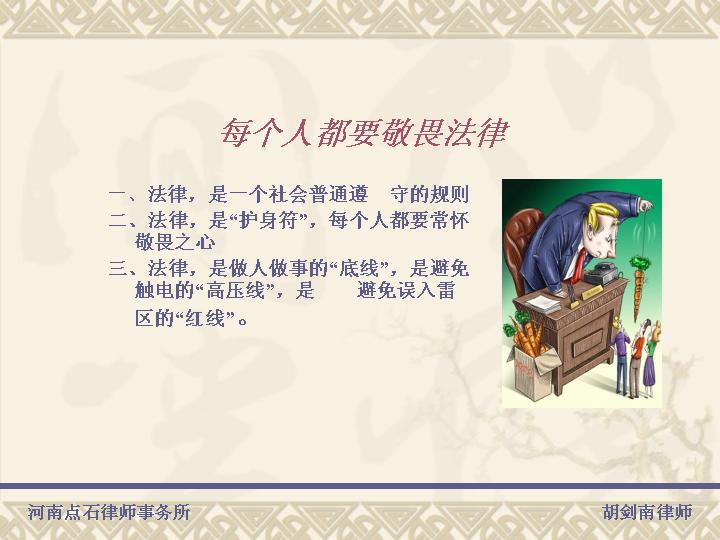 每个人都要敬畏法律

一、法律，是一个社会普通遵 守的规则
二、法律，是“护身符”，每个人都要常怀敬畏之心
三、法律，是做人做事的“底线”，是避免触电的“高压线”，是 避免误入雷区的“红线”。

河南点石律师事务所 胡剑南律师